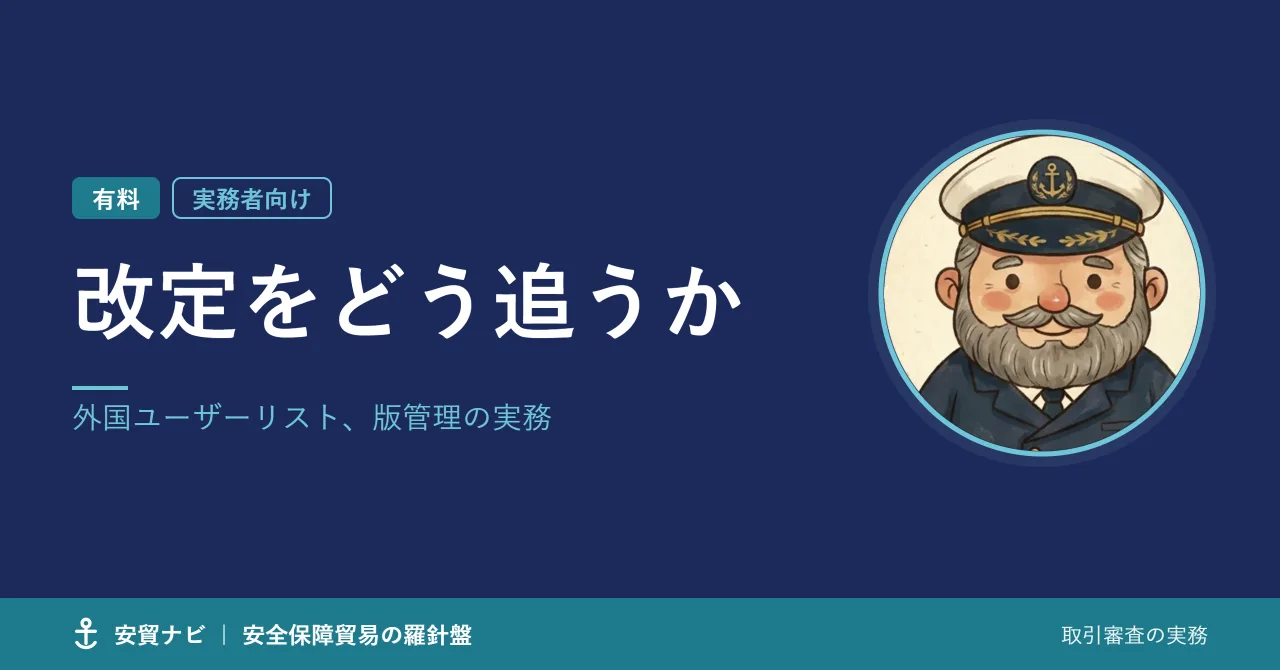 有料 実務者向け

改定をどう追うか

外国ユーザーリスト、版管理の実務

安貿ナビ | 安全保障貿易の羅針盤

取引審査の実務